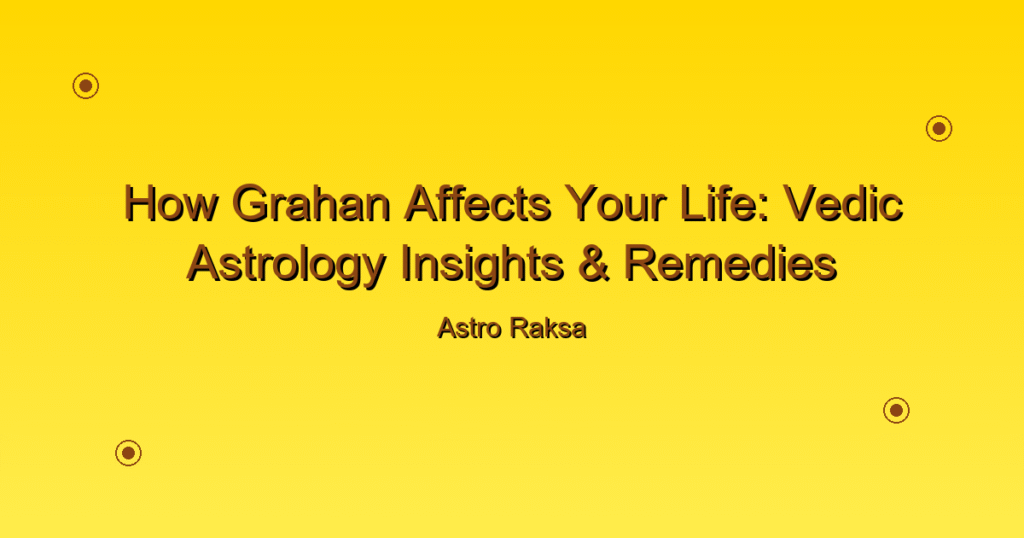 How Grahan Affects Your Life: Vedic Astrology Insights & Remedies

Astro Raksa